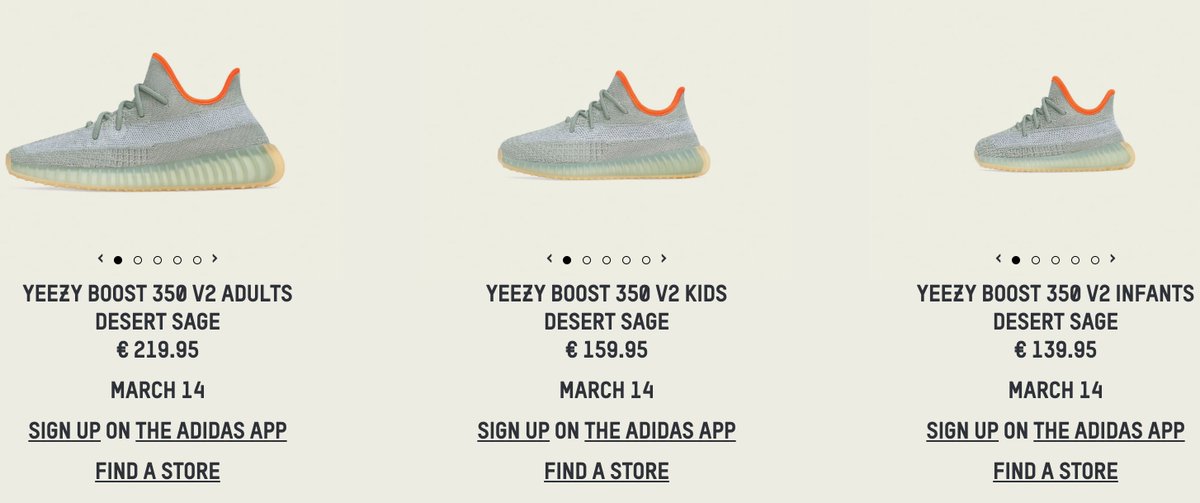 YEEZY BOOST 350 V2 ADULTS
DESERT SAGE
€ 219.95

MARCH 14

SIGN UP ON THE ADIDAS APP

FIND A STORE

YEEZY BOOST 350 V2 KIDS
DESERT SAGE
€ 159.95

MARCH 14

SIGN UP ON THE ADIDAS APP

FIND A STORE

YEEZY BOOST 350 V2 INFANTS
DESERT SAGE
€ 139.95

MARCH 14

SIGN UP ON THE ADIDAS APP

FIND A STORE